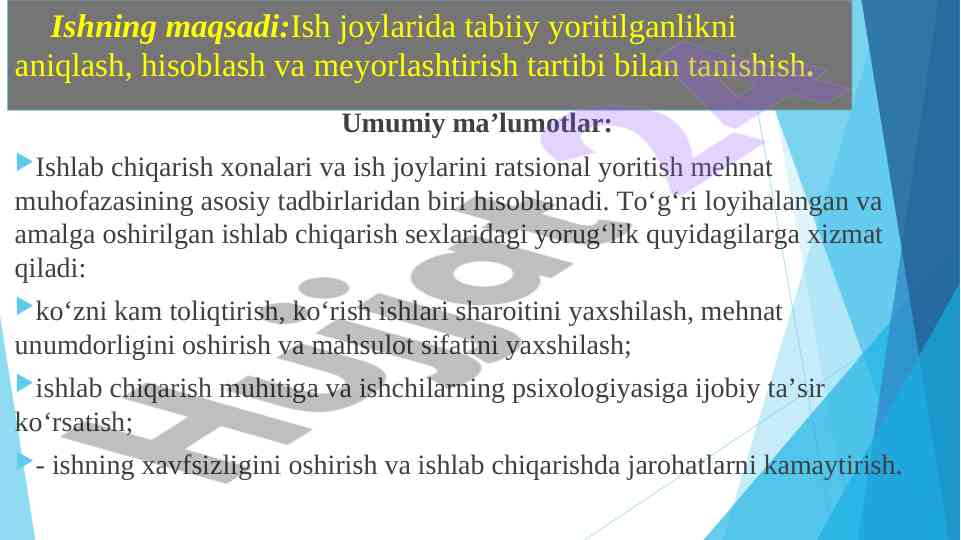 Ishning maqsadi:Ish joylarida tabiiy yoritilganlikni aniqlash, hisoblash va meyorlashtirish tartibi bilan tanishish.

Umumiy ma’lumotlar:

Ishlab chiqarish xonalari va ish joylarini ratsional yoritish mehnat muhofazasining asosiy tadbirlaridan biri hisoblanadi. To‘g‘ri loyihalangan va amalga oshirilgan ishlab chiqarish sexlaridagi yorug‘lik quyidagilarga xizmat qiladi:

ko‘zni kam toliqtirish, ko‘rish ishlari sharoitini yaxshilash, mehnat unumdorligini oshirish va mahsulot sifatini yaxshilash;

ishlab chiqarish muhitiga va ishchilarning psixologiyasiga ijobiy ta’sir ko‘rsatish;

- ishning xavfsizligini oshirish va ishlab chiqarishda jarohatlarni kamaytirish.

Hujjat